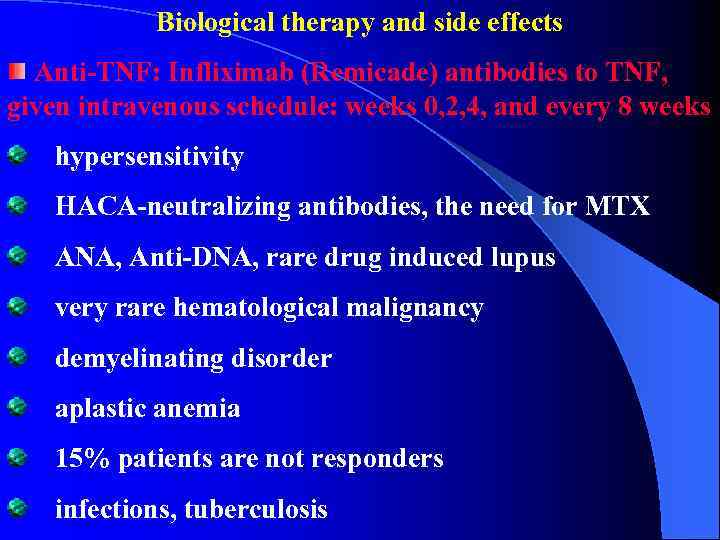 Biological therapy and side effects

Anti-TNF: Infliximab (Remicade) antibodies to TNF, given intravenous schedule: weeks 0,2,4, and every 8 weeks

hypersensitivity

HACA-neutralizing antibodies, the need for MTX

ANA, Anti-DNA, rare drug induced lupus

very rare hematological malignancy

demyelinating disorder

aplastic anemia

15% patients are not responders

infections, tuberculosis